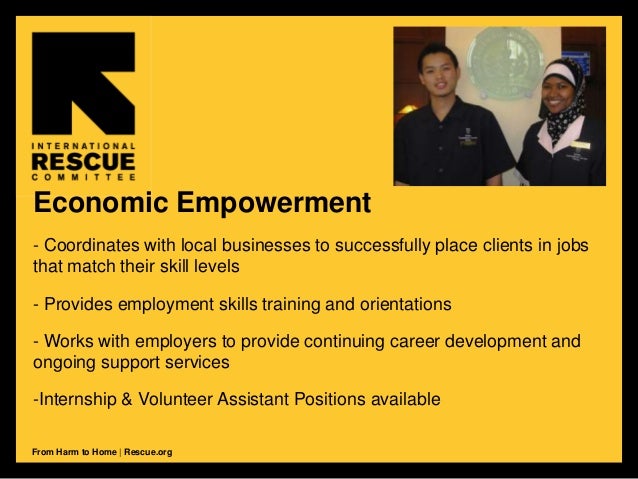 INTERNATIONAL
RESCUE
COMMITTEE

Economic Empowerment

- Coordinates with local businesses to successfully place clients in jobs that match their skill levels

- Provides employment skills training and orientations

- Works with employers to provide continuing career development and ongoing support services

-Internship & Volunteer Assistant Positions available

From Harm to Home | Rescue.org